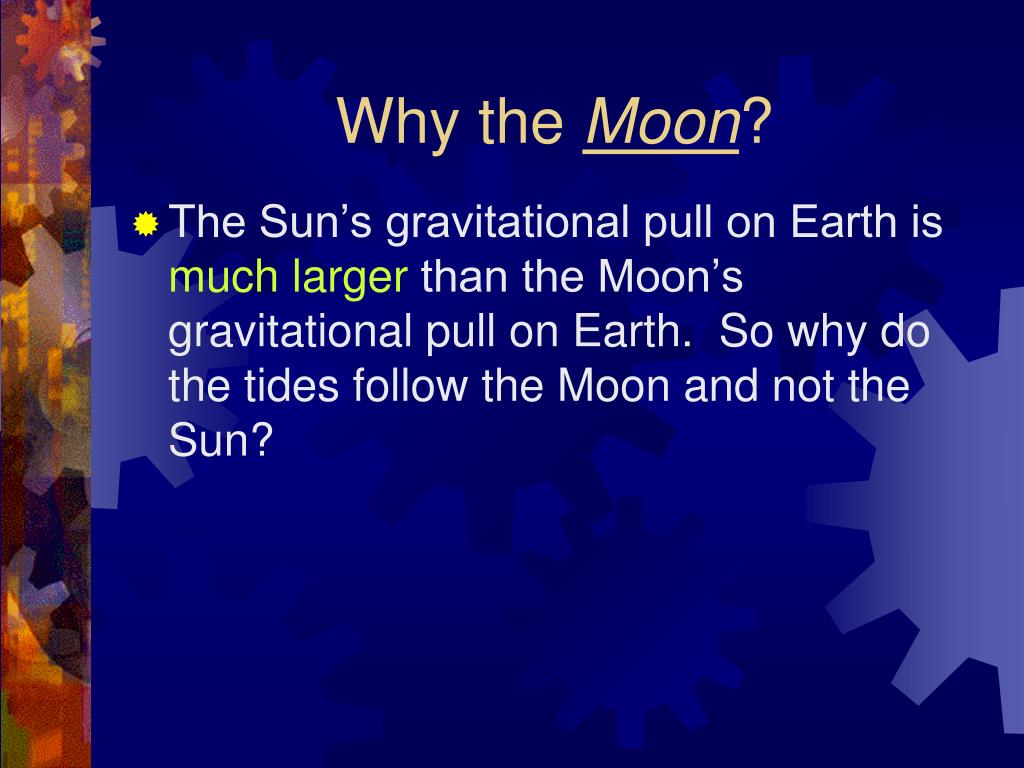 Why the Moon?

The Sun’s gravitational pull on Earth is much larger than the Moon’s gravitational pull on Earth.  So why do the tides follow the Moon and not the Sun?